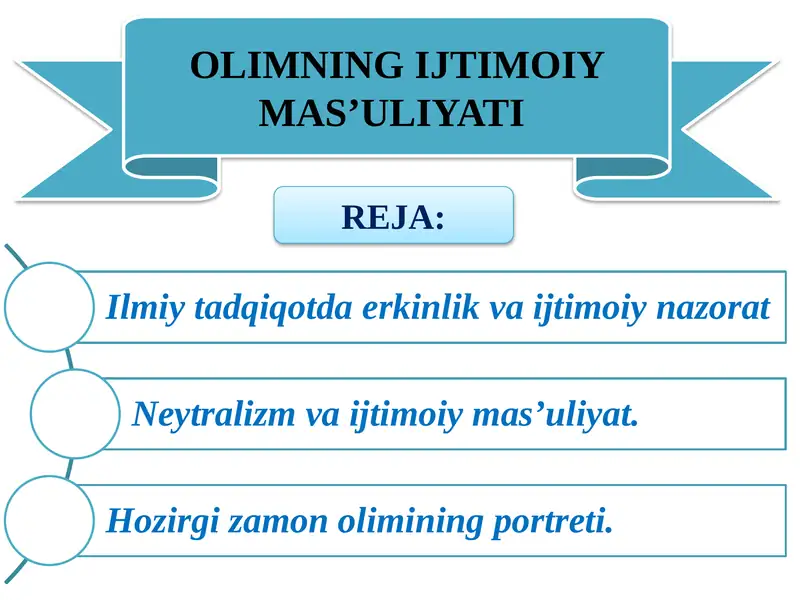 OLIMNING IJTIMOIY MAS’ULIYATI

REJA:

Ilmiy tadqiqotda erkinlik va ijtimoiy nazorat

Neytralizm va ijtimoiy mas’uliyat.

Hozirgi zamon olimining portreti.